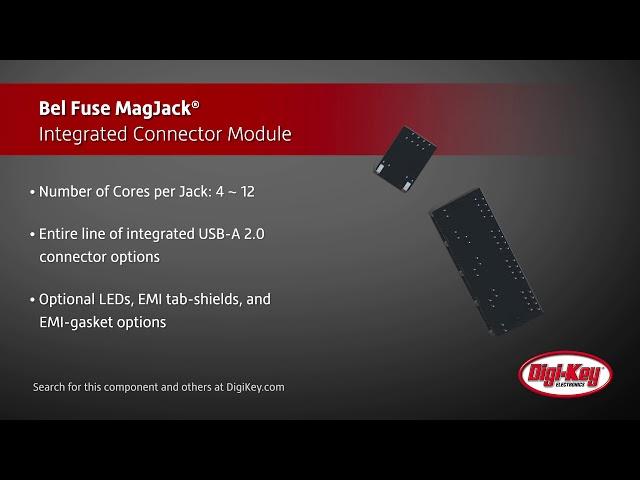 Bel Fuse MagJack®
Integrated Connector Module

• Number of Cores per Jack: 4 ~ 12

• Entire line of integrated USB-A 2.0 connector options

• Optional LEDs, EMI tab-shields, and EMI-gasket options

Search for this component and others at DigiKey.com

Digi-Key ELECTRONICS